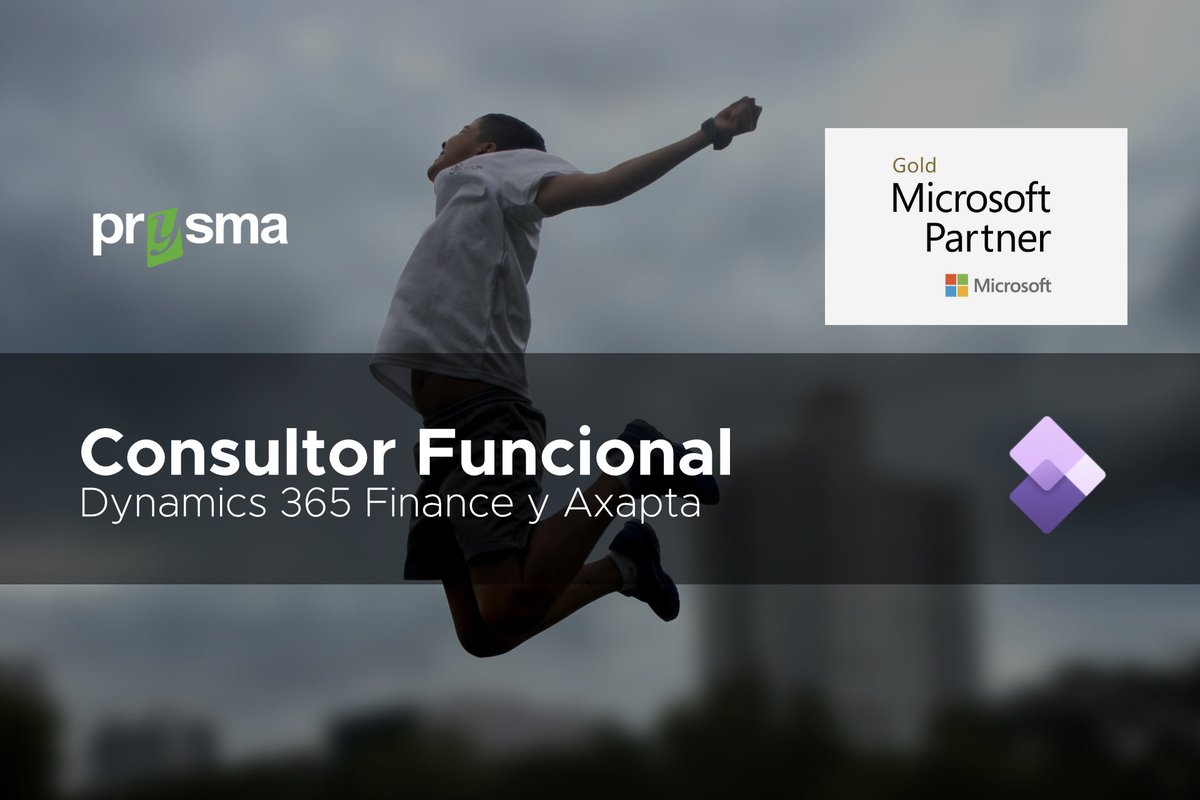 prysma

Gold
Microsoft
Partner
Microsoft

Consultor Funcional
Dynamics 365 Finance y Axapta